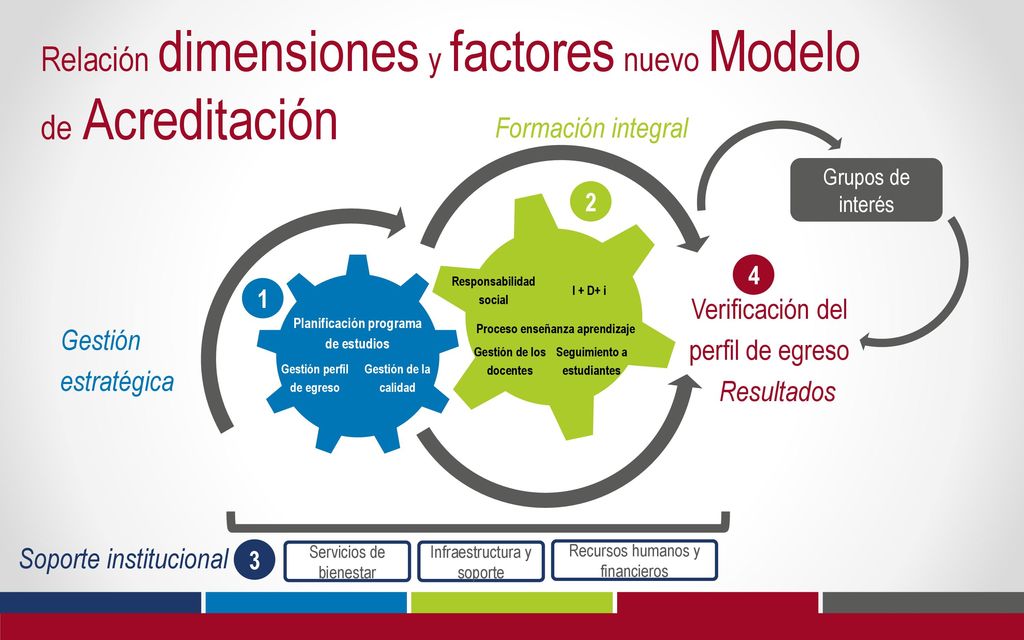 Relación dimensiones y factores nuevo Modelo de Acreditación

Formación integral

Grupos de interés

2

Responsabilidad social

I + D+ i

Proceso enseñanza aprendizaje

Gestión de los docentes

Seguimiento a estudiantes

1

Planificación programa de estudios

Gestión perfil de egreso

Gestión de la calidad

Gestión estratégica

4

Verificación del perfil de egreso

Resultados

Soporte institucional

3

Servicios de bienestar

Infraestructura y soporte

Recursos humanos y financieros